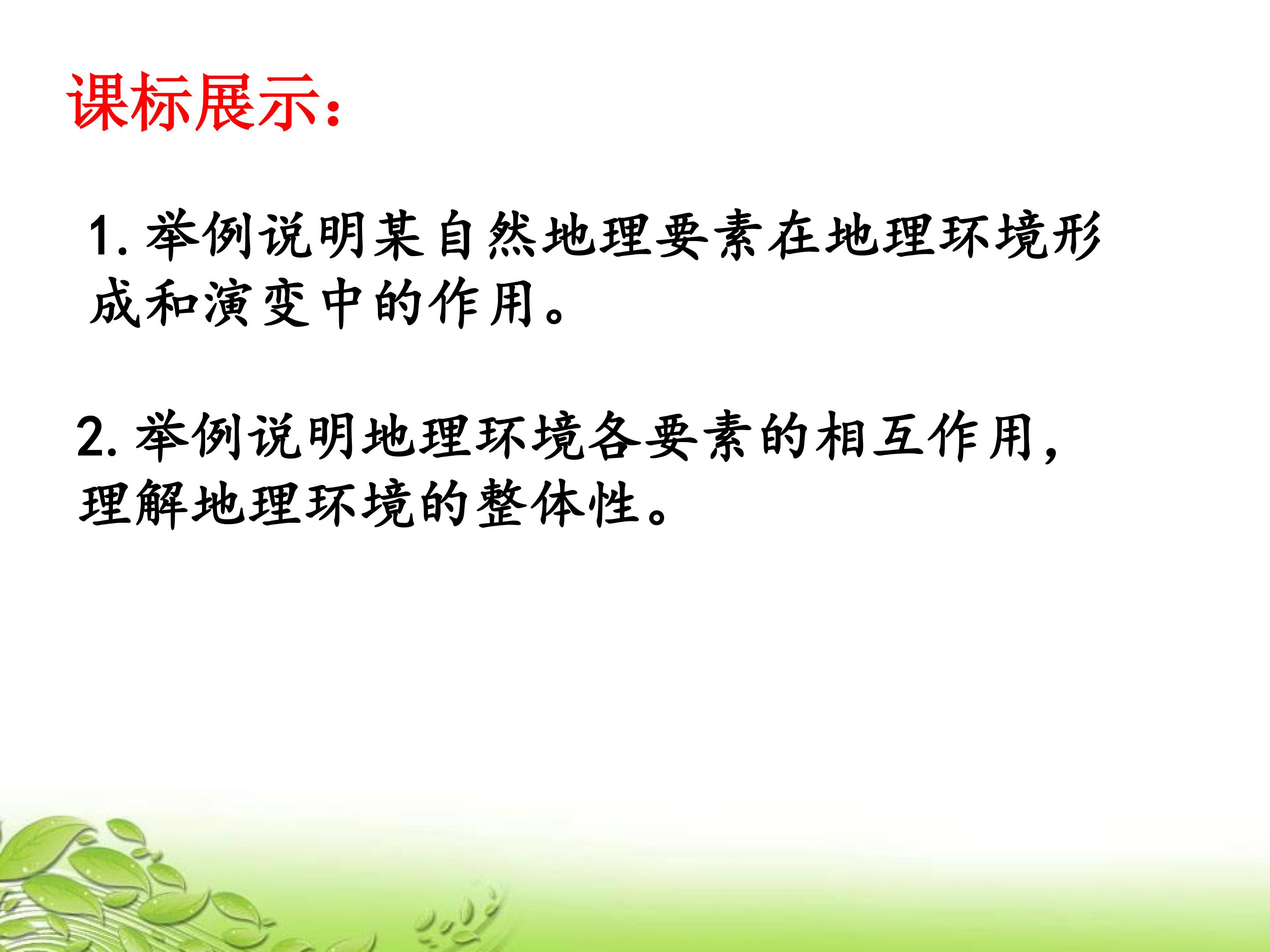 课标展示：

1. 举例说明某自然地理要素在地理环境形成和演变中的作用。

2. 举例说明地理环境各要素的相互作用，理解地理环境的整体性。